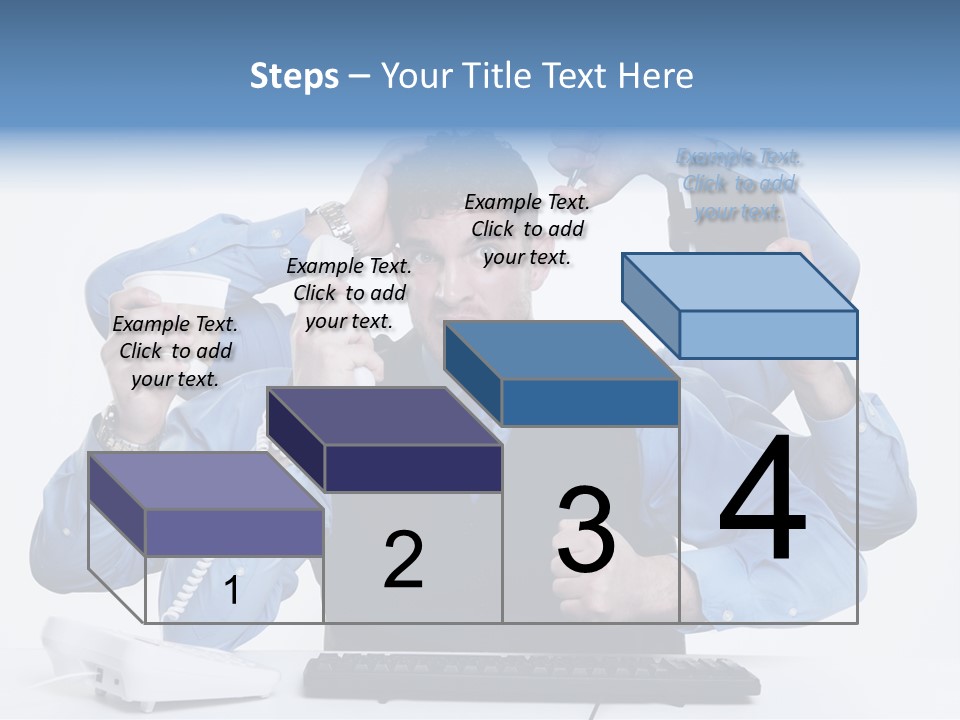 Steps – Your Title Text Here

Example Text. Click to add your text.

Example Text. Click to add your text.

Example Text. Click to add your text.

Example Text. Click to add your text.

1

2

3

4